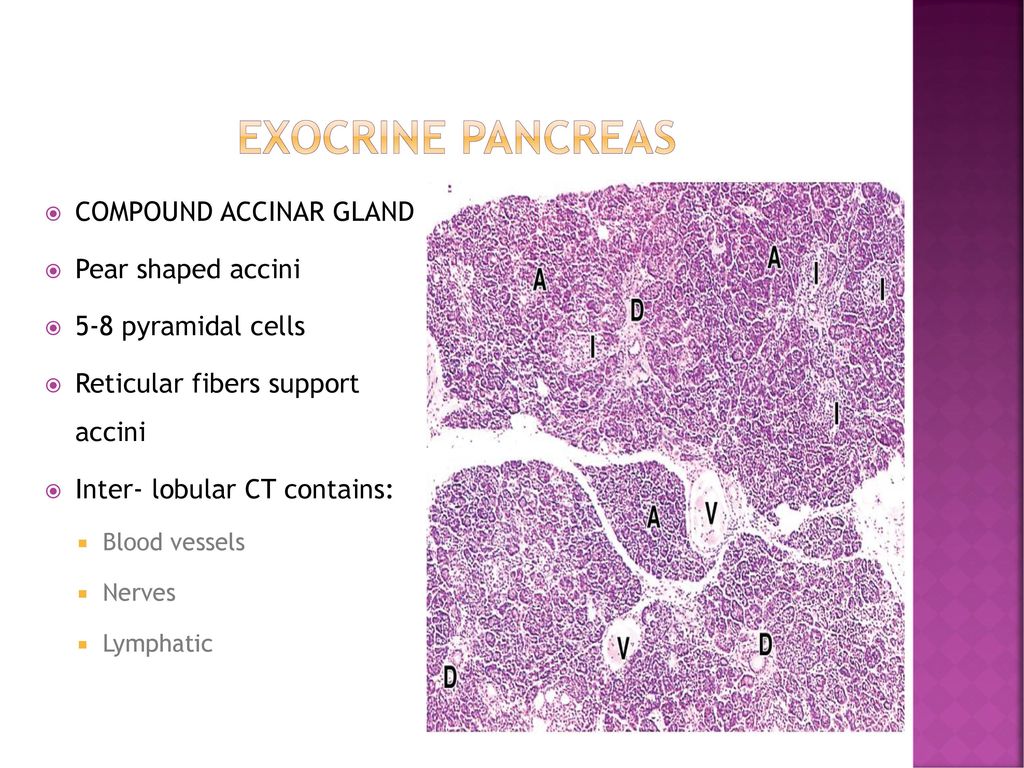 EXOCRINE PANCREAS

COMPOUND ACCINAR GLAND

Pear shaped accini

5-8 pyramidal cells

Reticular fibers support accini

Inter- lobular CT contains:

Blood vessels

Nerves

Lymphatic

A
A
I
I
D
I
I
A
V
V
D
D